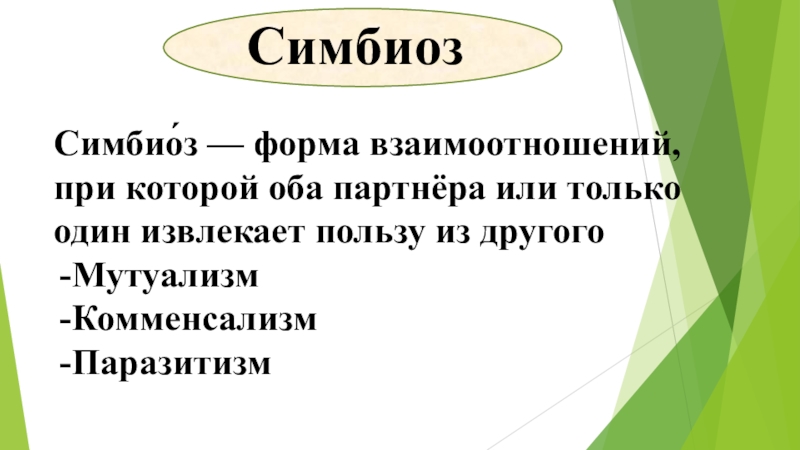 Симбиоз

Симбио́з — форма взаимоотношений, при которой оба партнёра или только один извлекает пользу из другого
-Мутуализм
-Комменсализм
-Паразитизм